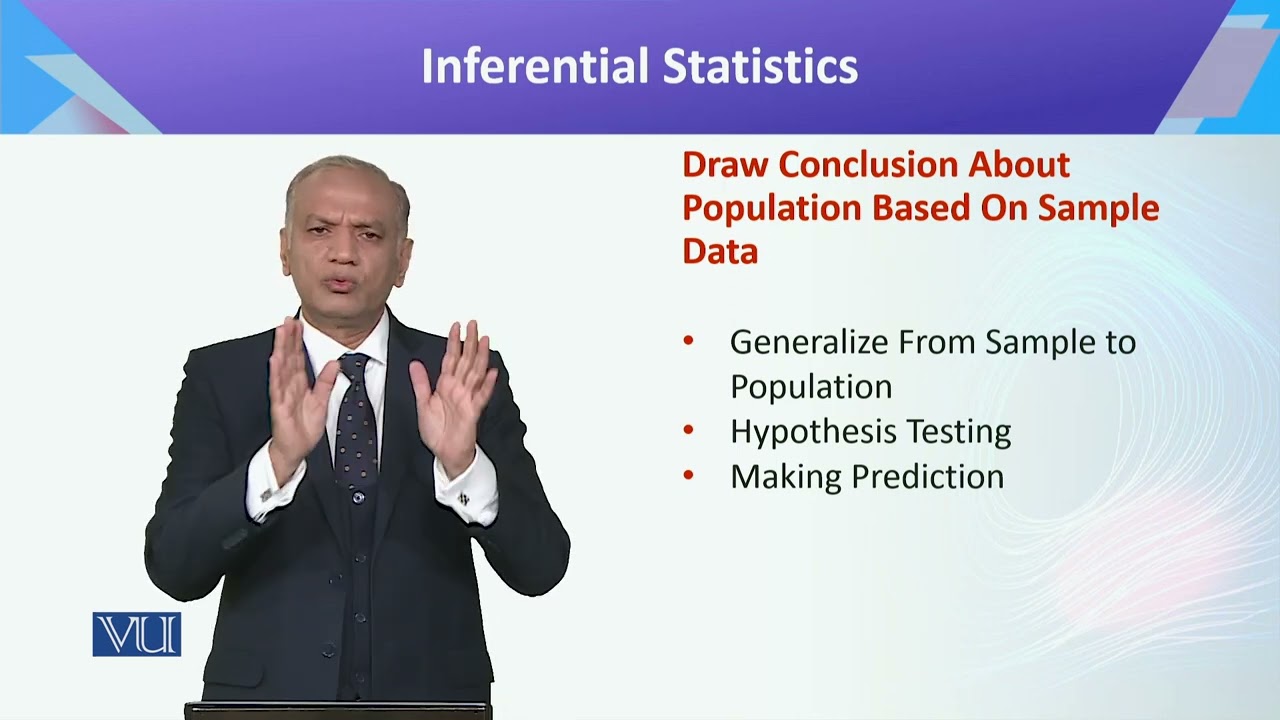 Inferential Statistics

Draw Conclusion About Population Based On Sample Data

• Generalize From Sample to Population
• Hypothesis Testing
• Making Prediction

VU